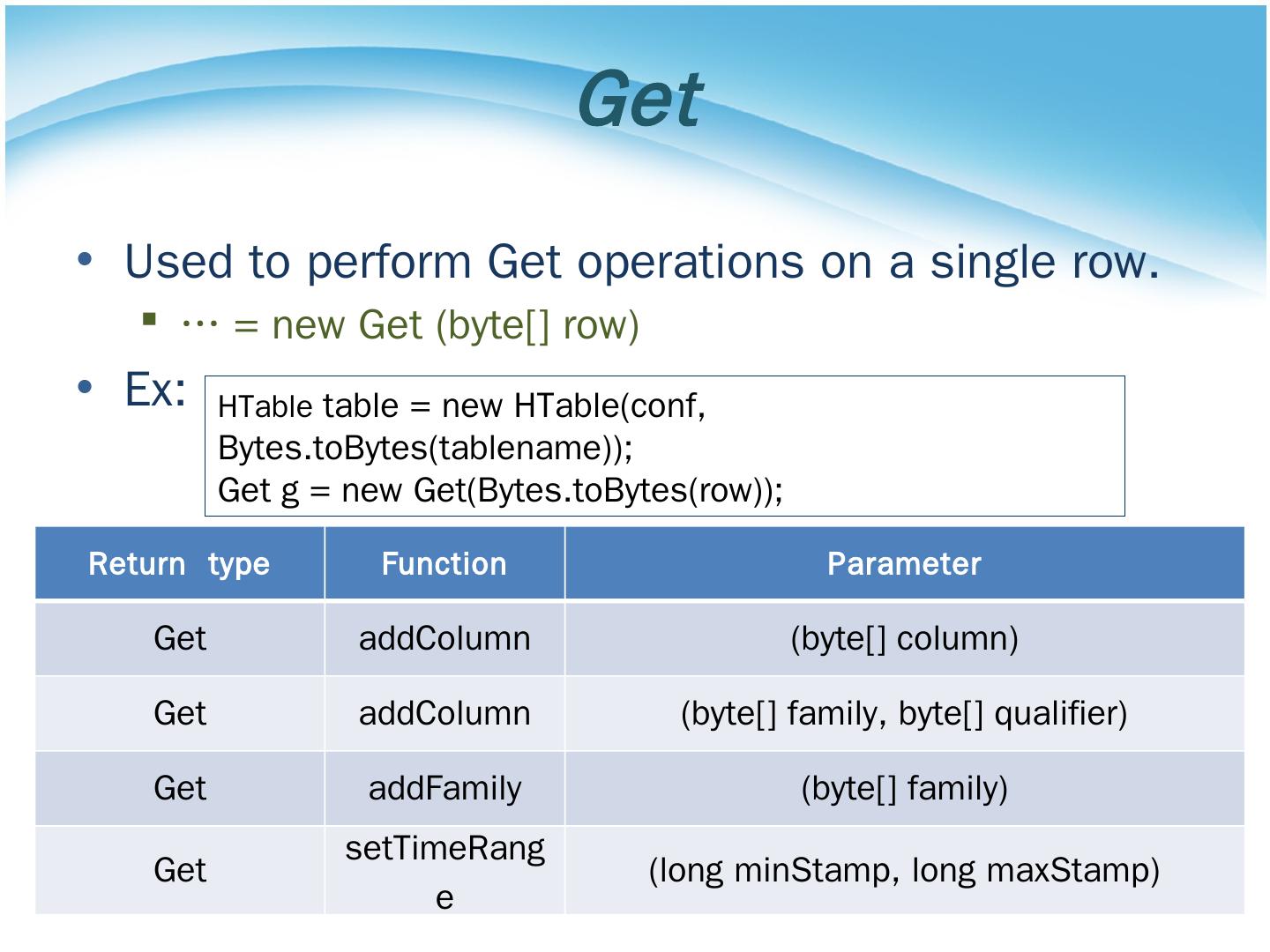 Get

• Used to perform Get operations on a single row.
 ▪ … = new Get (byte[] row)

• Ex:

HTable table = new HTable(conf, Bytes.toBytes(tablename));
Get g = new Get(Bytes.toBytes(row));

| Return type | Function | Parameter |
|---|---|---|
| Get | addColumn | (byte[] column) |
| Get | addColumn | (byte[] family, byte[] qualifier) |
| Get | addFamily | (byte[] family) |
| Get | setTimeRange | (long minStamp, long maxStamp) |